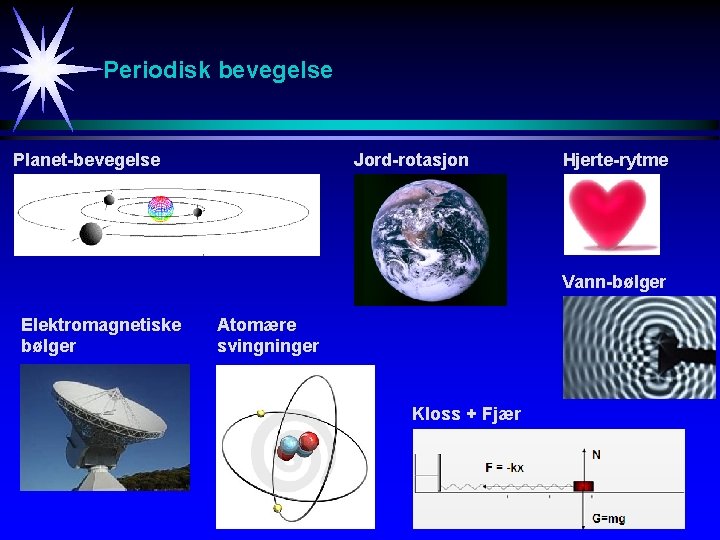 Periodisk bevegelse

Planet-bevegelse

Jord-rotasjon

Hjerte-rytme

Vann-bølger

Elektromagnetiske bølger

Atomære svingninger

Kloss + Fjær

F = -kx

N

G=mg